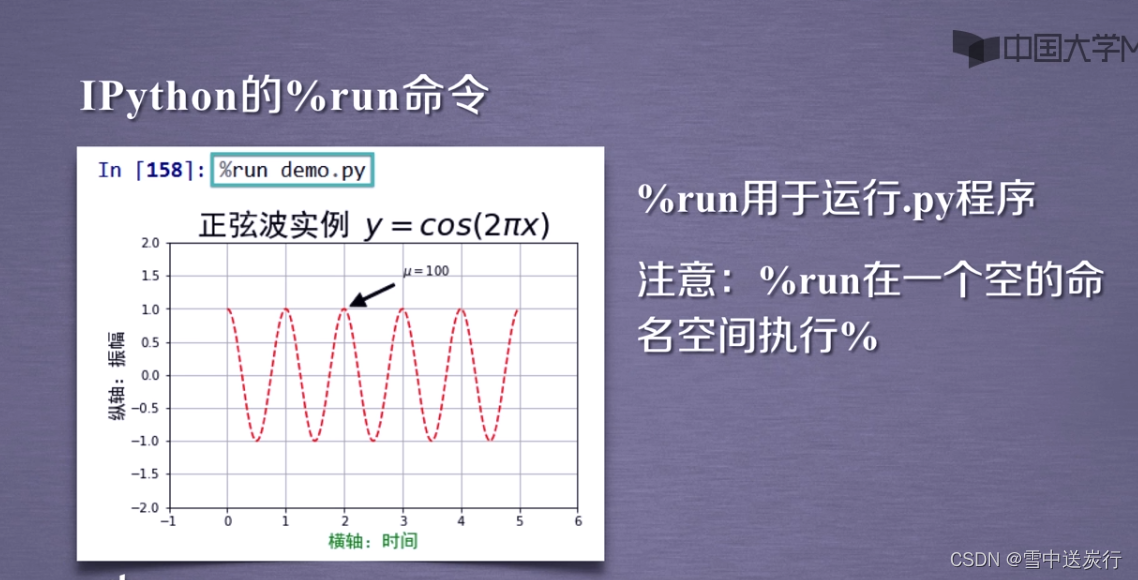 中国大学M

IPython的%run命令

In [158]: %run demo.py

正弦波实例 $y = cos(2\pi x)$

$\mu = 100$

2.0
1.5
1.0
0.5
0.0
−0.5
−1.0
−1.5
−2.0

纵轴：振幅

−1 0 1 2 3 4 5 6

横轴：时间

%run用于运行.py程序

注意：%run在一个空的命名空间执行%

CSDN @雪中送炭行